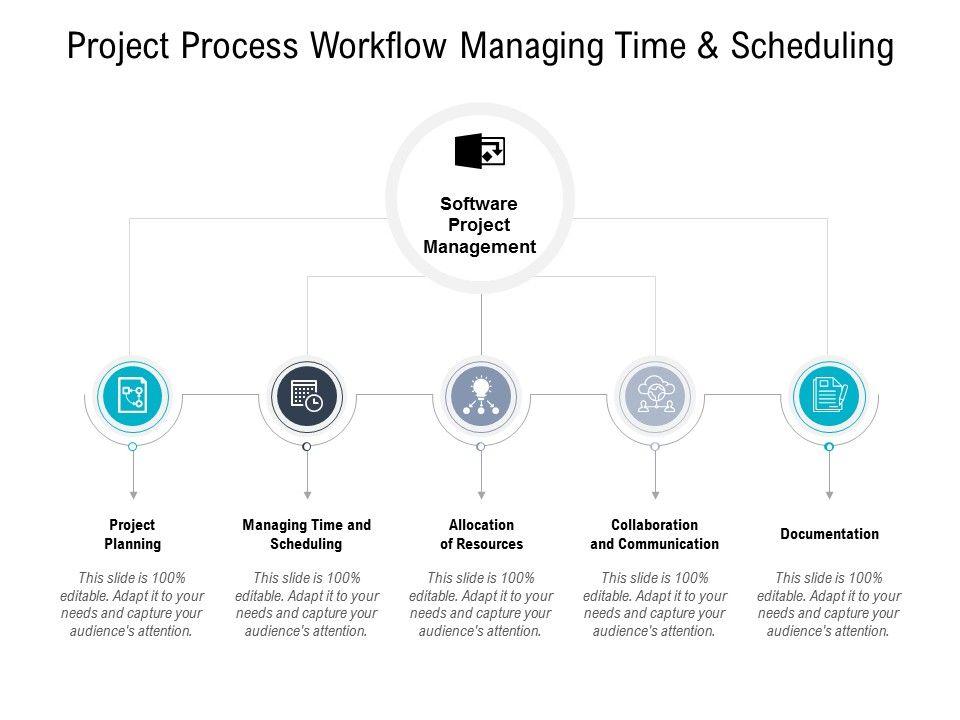 Project Process Workflow Managing Time & Scheduling

Software Project Management

Project Planning

This slide is 100% editable. Adapt it to your needs and capture your audience's attention.

Managing Time and Scheduling

This slide is 100% editable. Adapt it to your needs and capture your audience's attention.

Allocation of Resources

This slide is 100% editable. Adapt it to your needs and capture your audience's attention.

Collaboration and Communication

This slide is 100% editable. Adapt it to your needs and capture your audience's attention.

Documentation

This slide is 100% editable. Adapt it to your needs and capture your audience's attention.